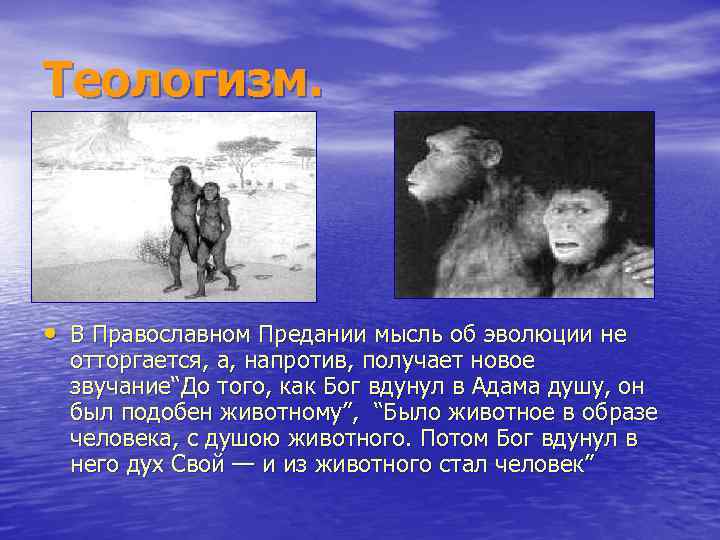 Теологизм.

• В Православном Предании мысль об эволюции не отторгается, а, напротив, получает новое звучание“До того, как Бог вдунул в Адама душу, он был подобен животному”, “Было животное в образе человека, с душою животного. Потом Бог вдунул в него дух Свой — и из животного стал человек”